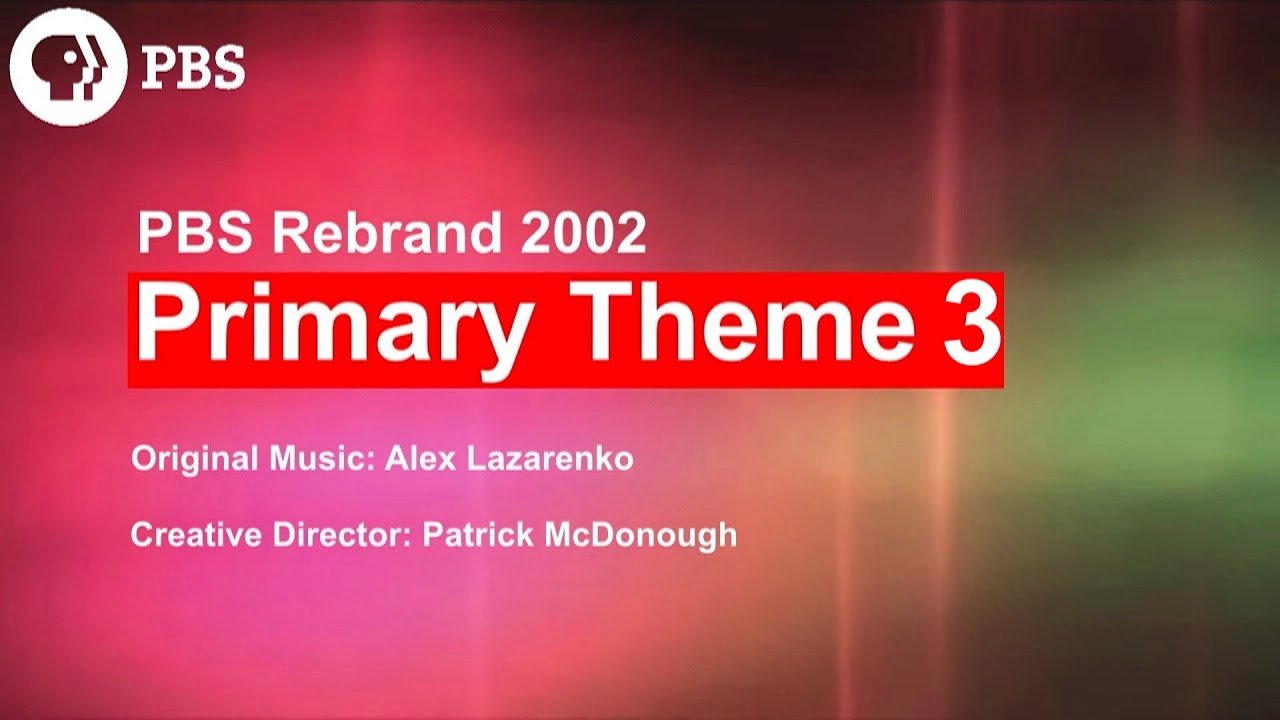 PBS

PBS Rebrand 2002

Primary Theme 3

Original Music: Alex Lazarenko

Creative Director: Patrick McDonough